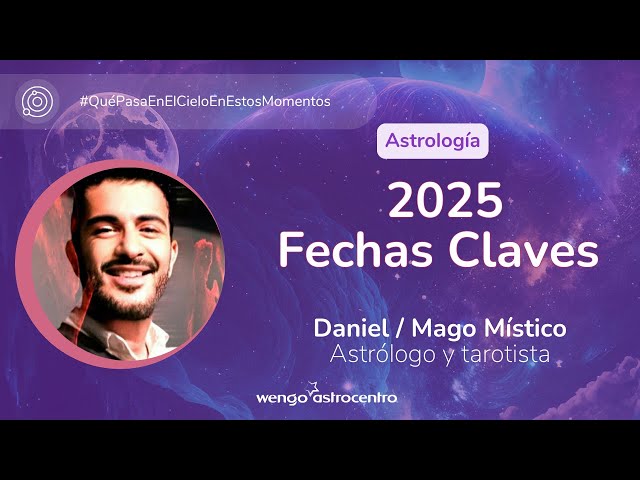 #QuéPasaEnElCieloEnEstosMomentos

Astrología

2025
Fechas Claves

Daniel / Mago Místico
Astrólogo y tarotista

wengo astrocentro